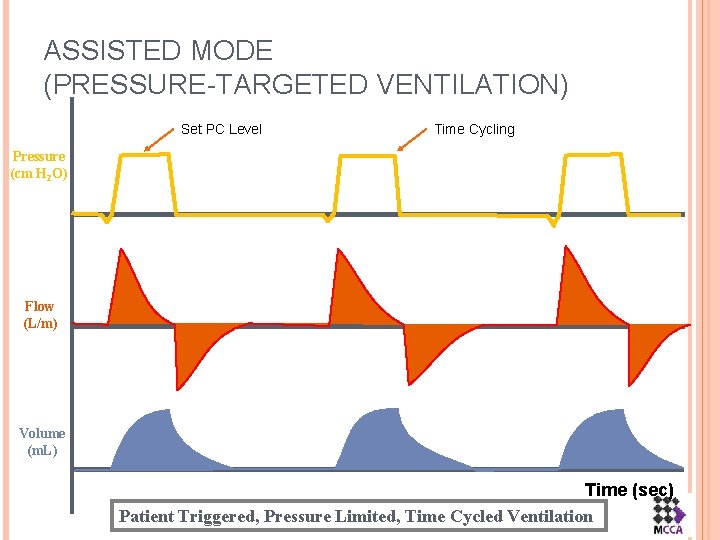 ASSISTED MODE
(PRESSURE-TARGETED VENTILATION)

Set PC Level

Time Cycling

Pressure
(cm $H_2O$)

Flow
(L/m)

Volume
(mL)

Time (sec)

Patient Triggered, Pressure Limited, Time Cycled Ventilation

MCCA